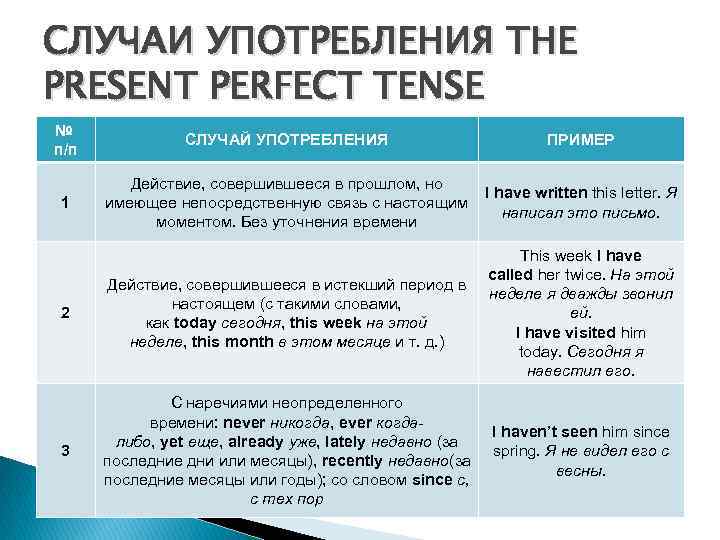 СЛУЧАИ УПОТРЕБЛЕНИЯ THE PRESENT PERFECT TENSE

| № п/п | СЛУЧАЙ УПОТРЕБЛЕНИЯ | ПРИМЕР |
|---|---|---|
| 1 | Действие, совершившееся в прошлом, но имеющее непосредственную связь с настоящим моментом. Без уточнения времени | I have written this letter. Я написал это письмо. |
| 2 | Действие, совершившееся в истекший период в настоящем (с такими словами, как today сегодня, this week на этой неделе, this month в этом месяце и т. д.) | This week I have called her twice. На этой неделе я дважды звонил ей. I have visited him today. Сегодня я навестил его. |
| 3 | С наречиями неопределенного времени: never никогда, ever когда-либо, yet еще, already уже, lately недавно (за последние дни или месяцы), recently недавно(за последние месяцы или годы); со словом since с, с тех пор | I haven't seen him since spring. Я не видел его с весны. |